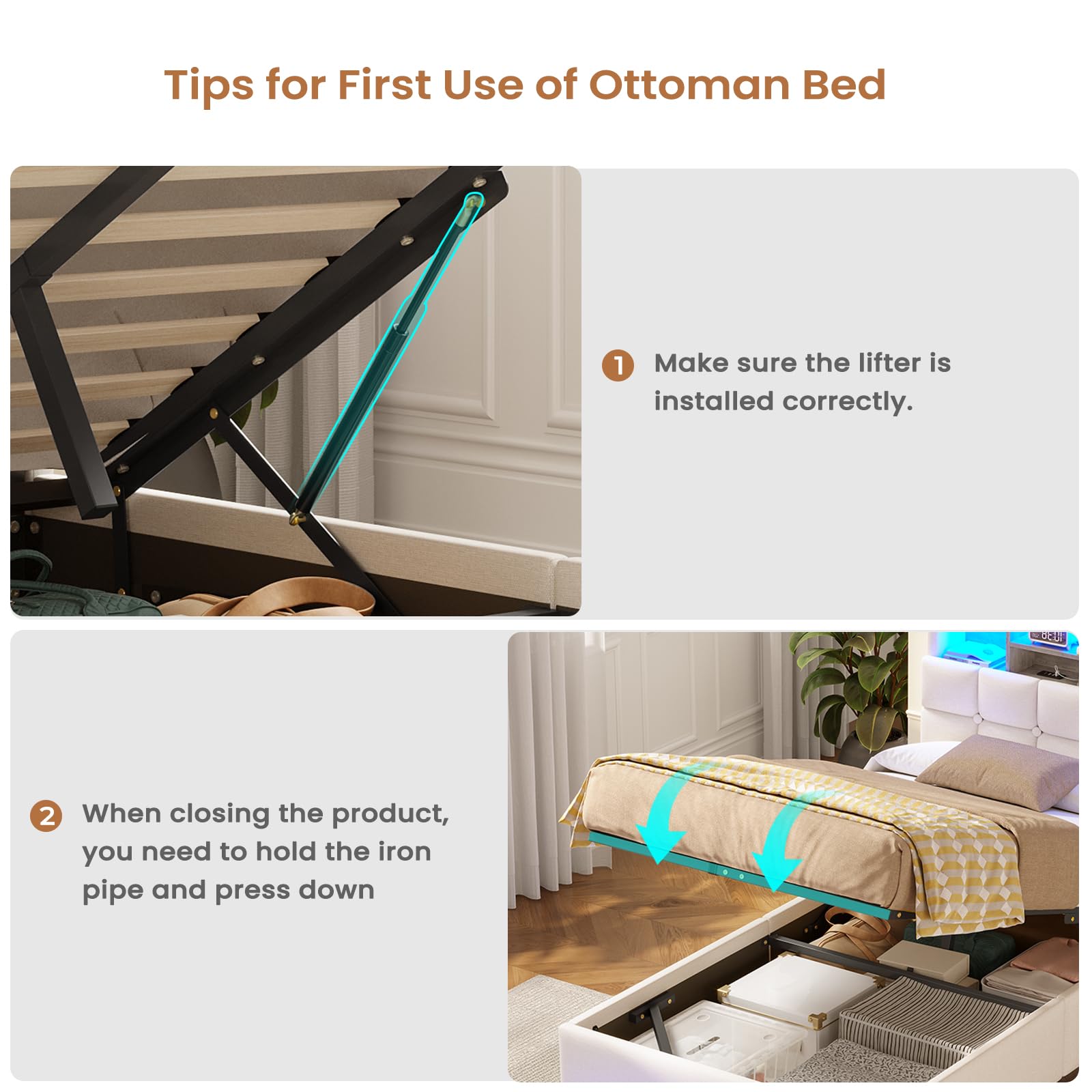 Tips for First Use of Ottoman Bed

1 Make sure the lifter is installed correctly.

2 When closing the product, you need to hold the iron pipe and press down